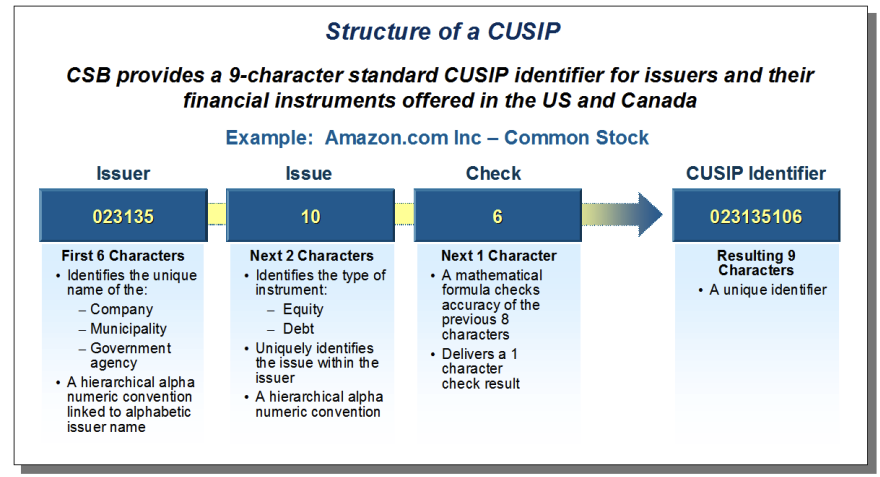 Structure of a CUSIP

CSB provides a 9-character standard CUSIP identifier for issuers and their financial instruments offered in the US and Canada

Example: Amazon.com Inc – Common Stock

Issuer

023135

First 6 Characters

• Identifies the unique name of the:
– Company
– Municipality
– Government agency
• A hierarchical alpha numeric convention linked to alphabetic issuer name

Issue

10

Next 2 Characters

• Identifies the type of instrument:
– Equity
– Debt
• Uniquely identifies the issue within the issuer
• A hierarchical alpha numeric convention

Check

6

Next 1 Character

• A mathematical formula checks accuracy of the previous 8 characters
• Delivers a 1 character check result

CUSIP Identifier

023135106

Resulting 9 Characters

• A unique identifier